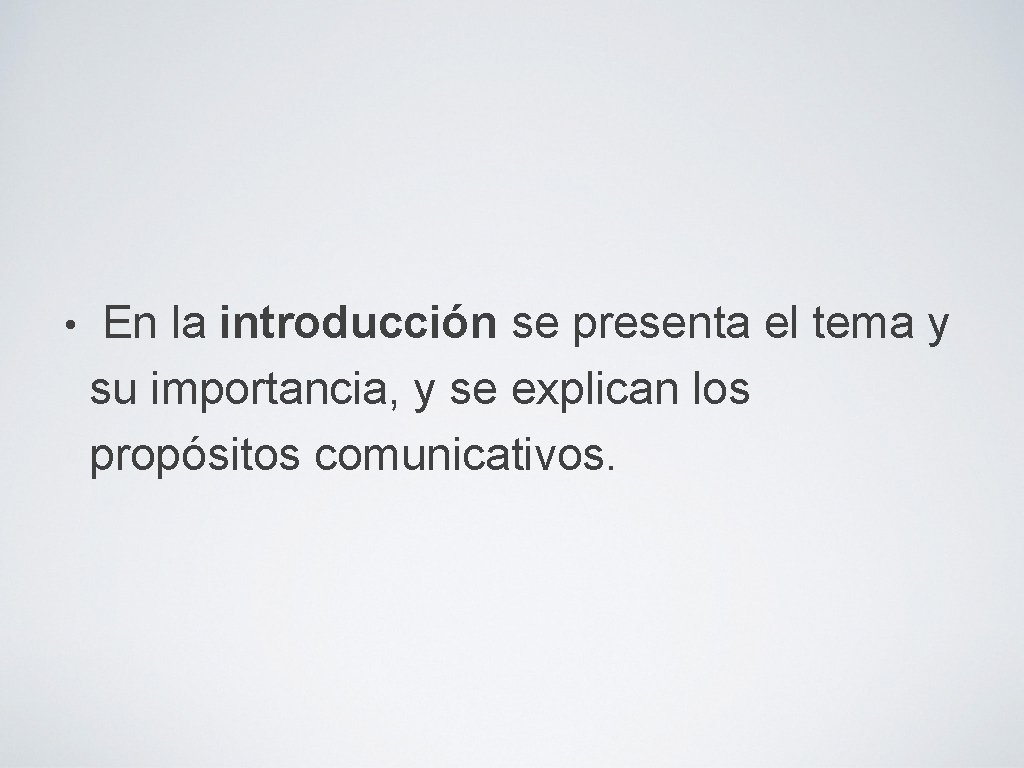 • En la introducción se presenta el tema y su importancia, y se explican los propósitos comunicativos.